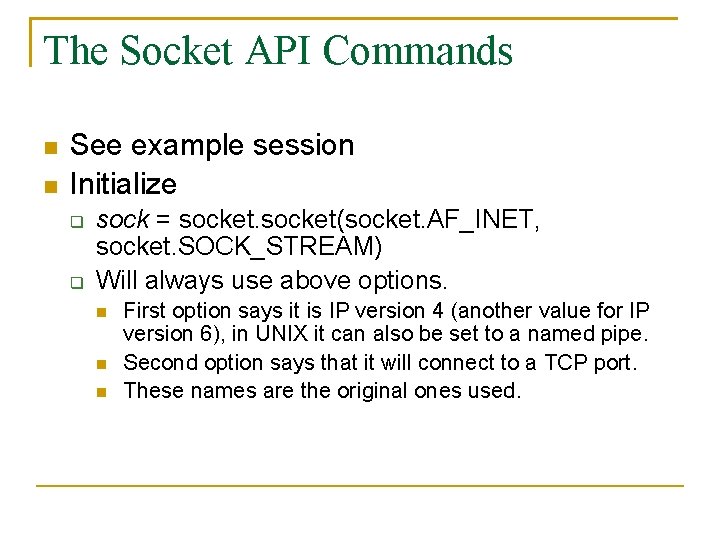 The Socket API Commands

- See example session
- Initialize
  - sock = socket.socket(socket.AF_INET, socket.SOCK_STREAM)
  - Will always use above options.
    - First option says it is IP version 4 (another value for IP version 6), in UNIX it can also be set to a named pipe.
    - Second option says that it will connect to a TCP port.
    - These names are the original ones used.